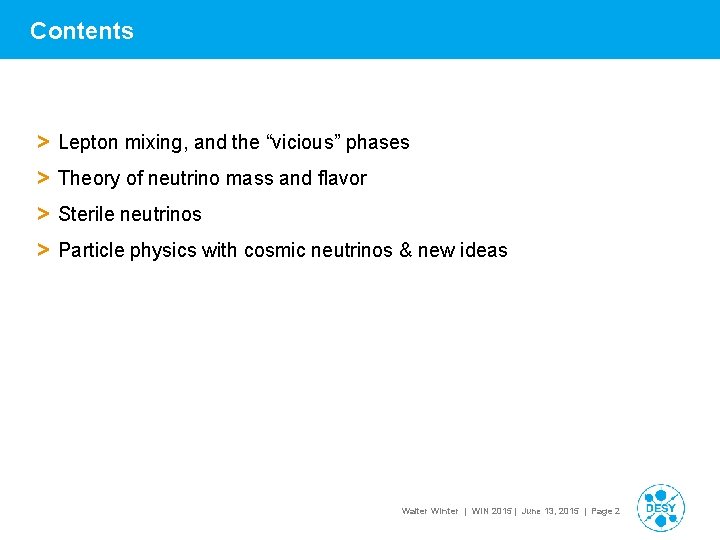 Contents

> Lepton mixing, and the “vicious” phases

> Theory of neutrino mass and flavor

> Sterile neutrinos

> Particle physics with cosmic neutrinos & new ideas

Walter Winter | WIN 2015 | June 13, 2015 | Page 2

DESY